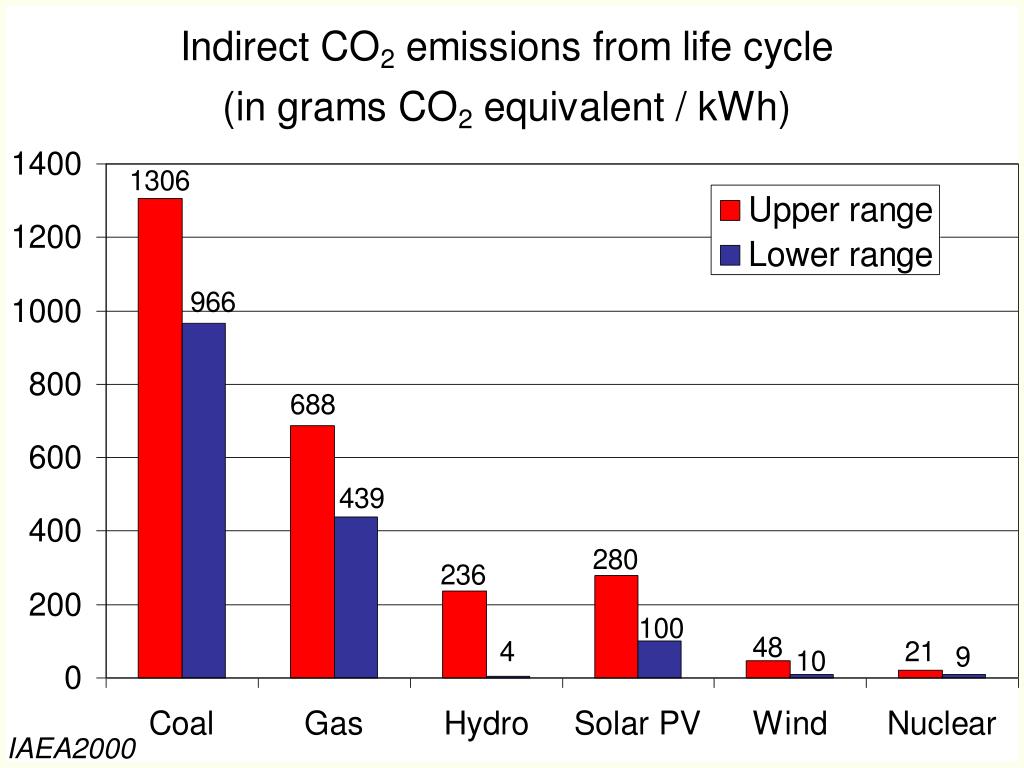 Indirect $CO_2$ emissions from life cycle
(in grams $CO_2$ equivalent / kWh)

1400
1200
1000
800
600
400
200
0

Upper range
Lower range

1306
966
688
439
236
4
280
100
48
10
21
9

Coal
Gas
Hydro
Solar PV
Wind
Nuclear

IAEA2000